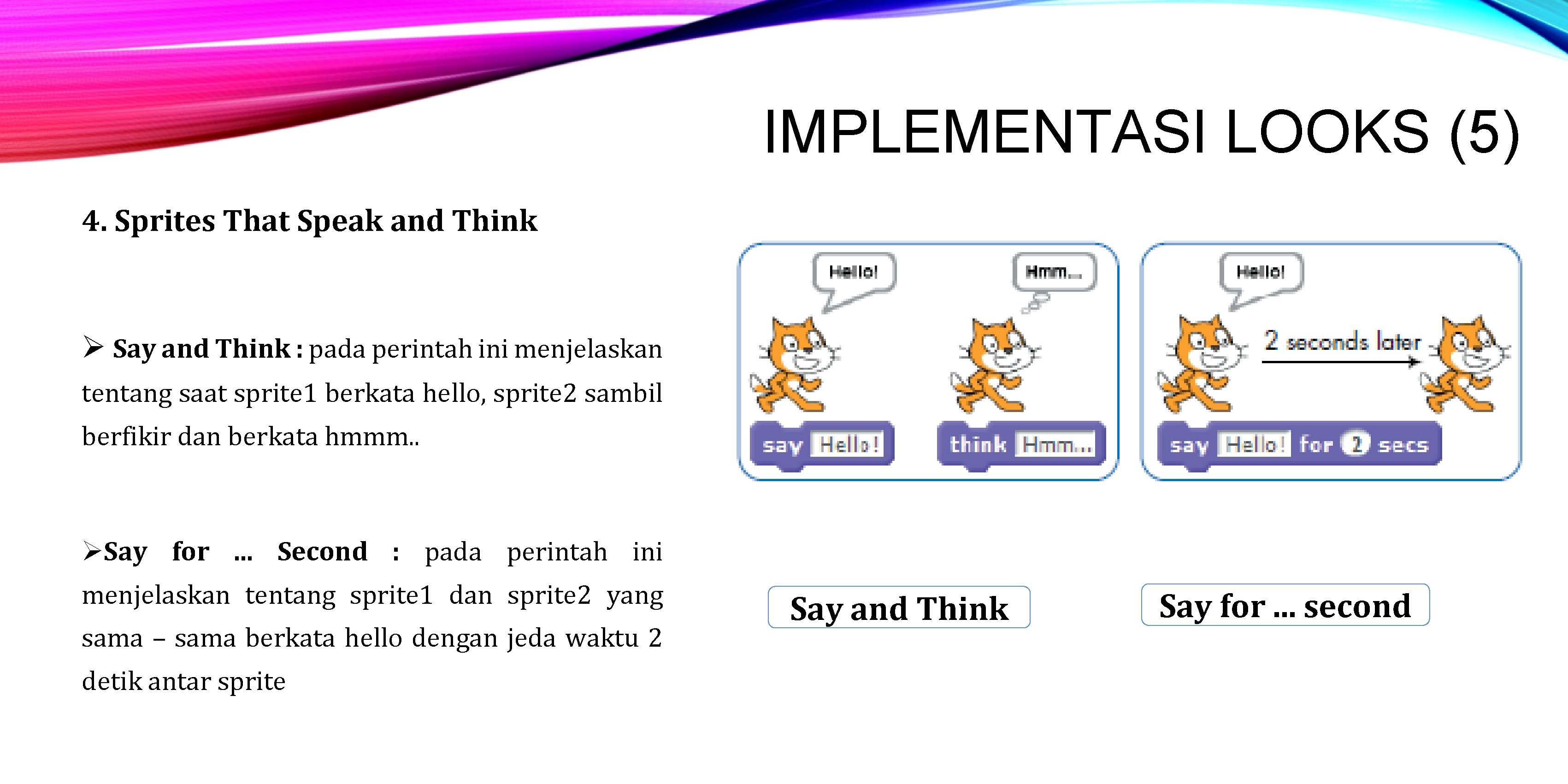 IMPLEMENTASI LOOKS (5)

4. Sprites That Speak and Think

➢ Say and Think : pada perintah ini menjelaskan tentang saat sprite1 berkata hello, sprite2 sambil berfikir dan berkata hmmm..

➢Say for … Second : pada perintah ini menjelaskan tentang sprite1 dan sprite2 yang sama – sama berkata hello dengan jeda waktu 2 detik antar sprite

Hello!

Hmm...

say Hello!

think Hmm...

Hello!

2 seconds later

say Hello! for 2 secs

Say and Think

Say for ... second